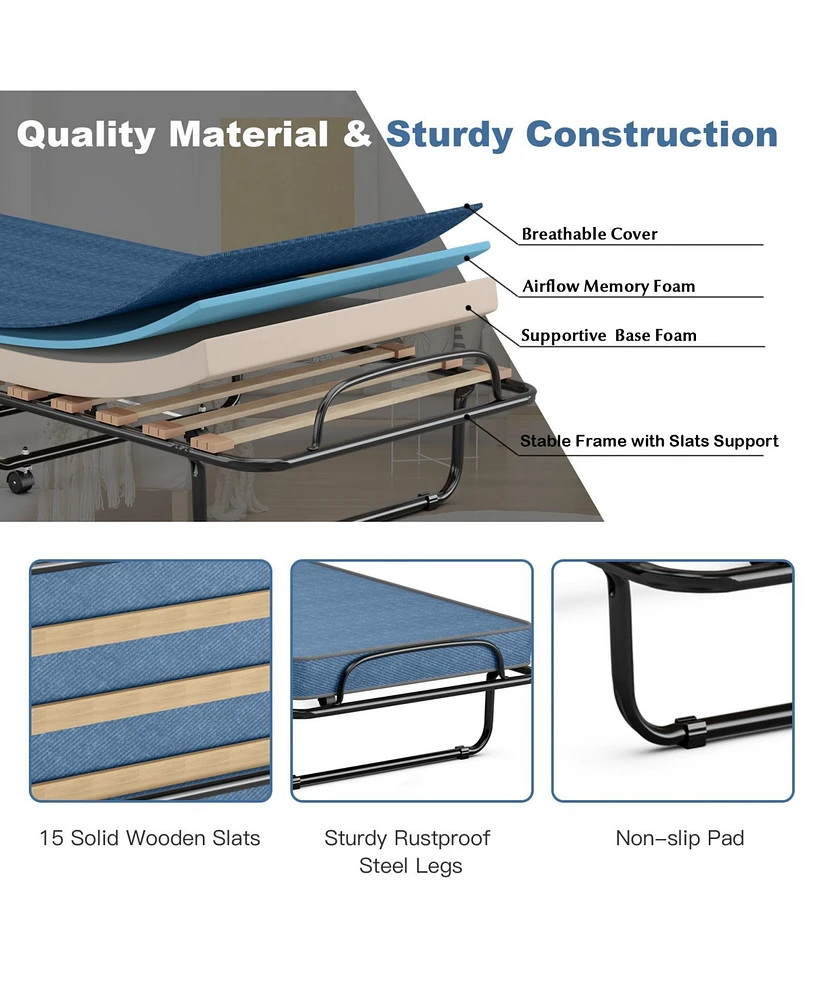 Quality Material & Sturdy Construction

Breathable Cover

Airflow Memory Foam

Supportive Base Foam

Stable Frame with Slats Support

15 Solid Wooden Slats

Sturdy Rustproof Steel Legs

Non-slip Pad